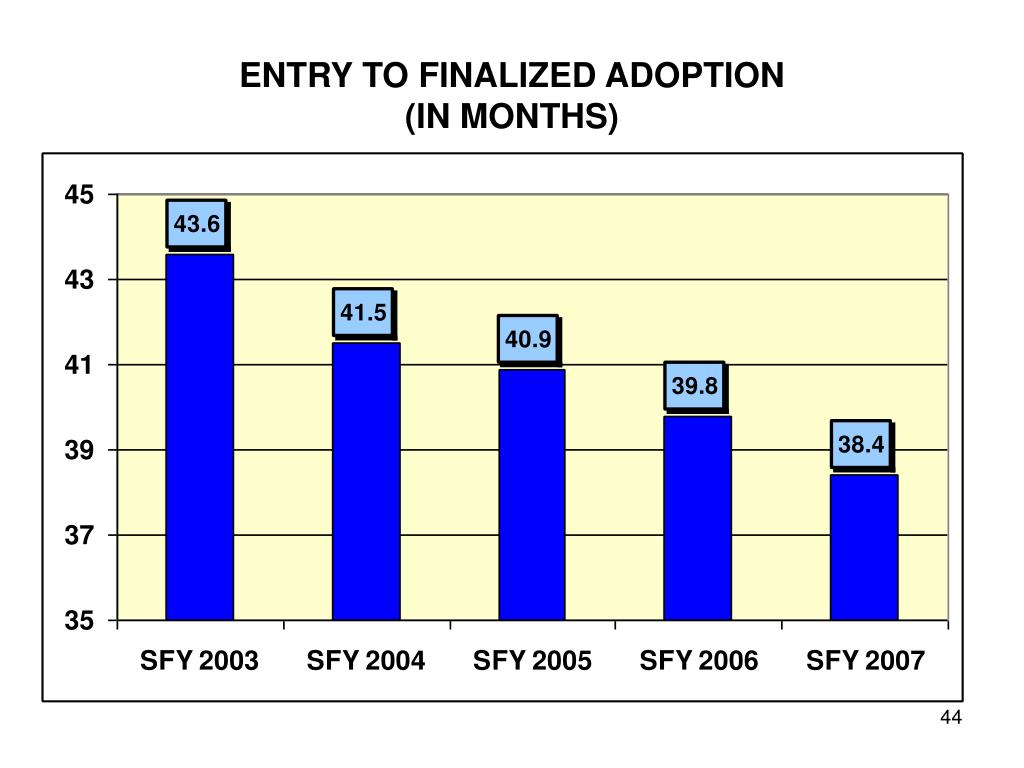 ENTRY TO FINALIZED ADOPTION
(IN MONTHS)

45
43
41
39
37
35

43.6
41.5
40.9
39.8
38.4

SFY 2003
SFY 2004
SFY 2005
SFY 2006
SFY 2007

44